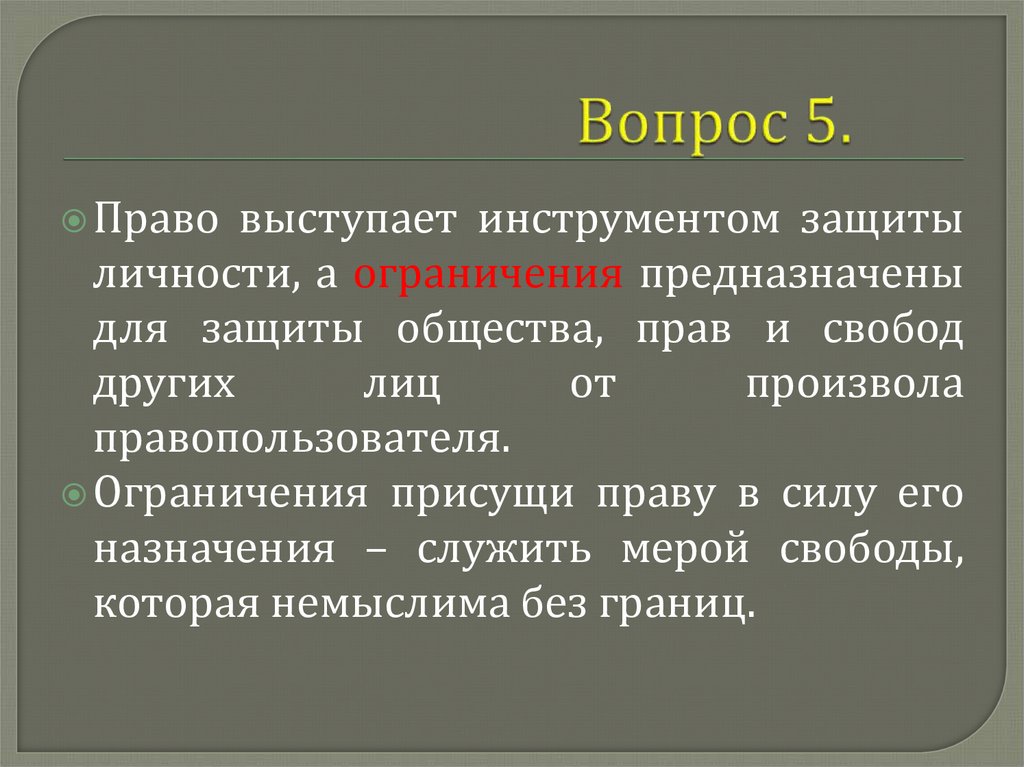 Вопрос 5.

Право выступает инструментом защиты личности, а ограничения предназначены для защиты общества, прав и свобод других лиц от произвола правопользователя.

Ограничения присущи праву в силу его назначения – служить мерой свободы, которая немыслима без границ.